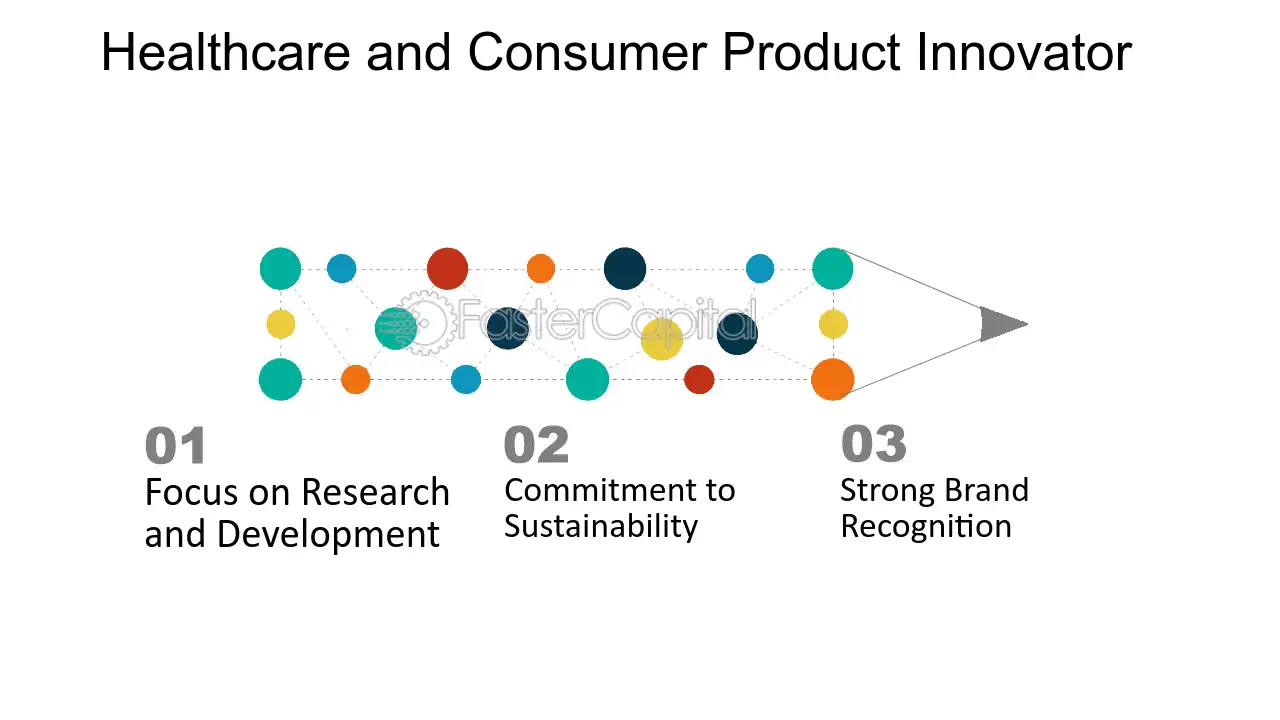 Healthcare and Consumer Product Innovator

FasterCapital

01
Focus on Research and Development

02
Commitment to Sustainability

03
Strong Brand Recognition